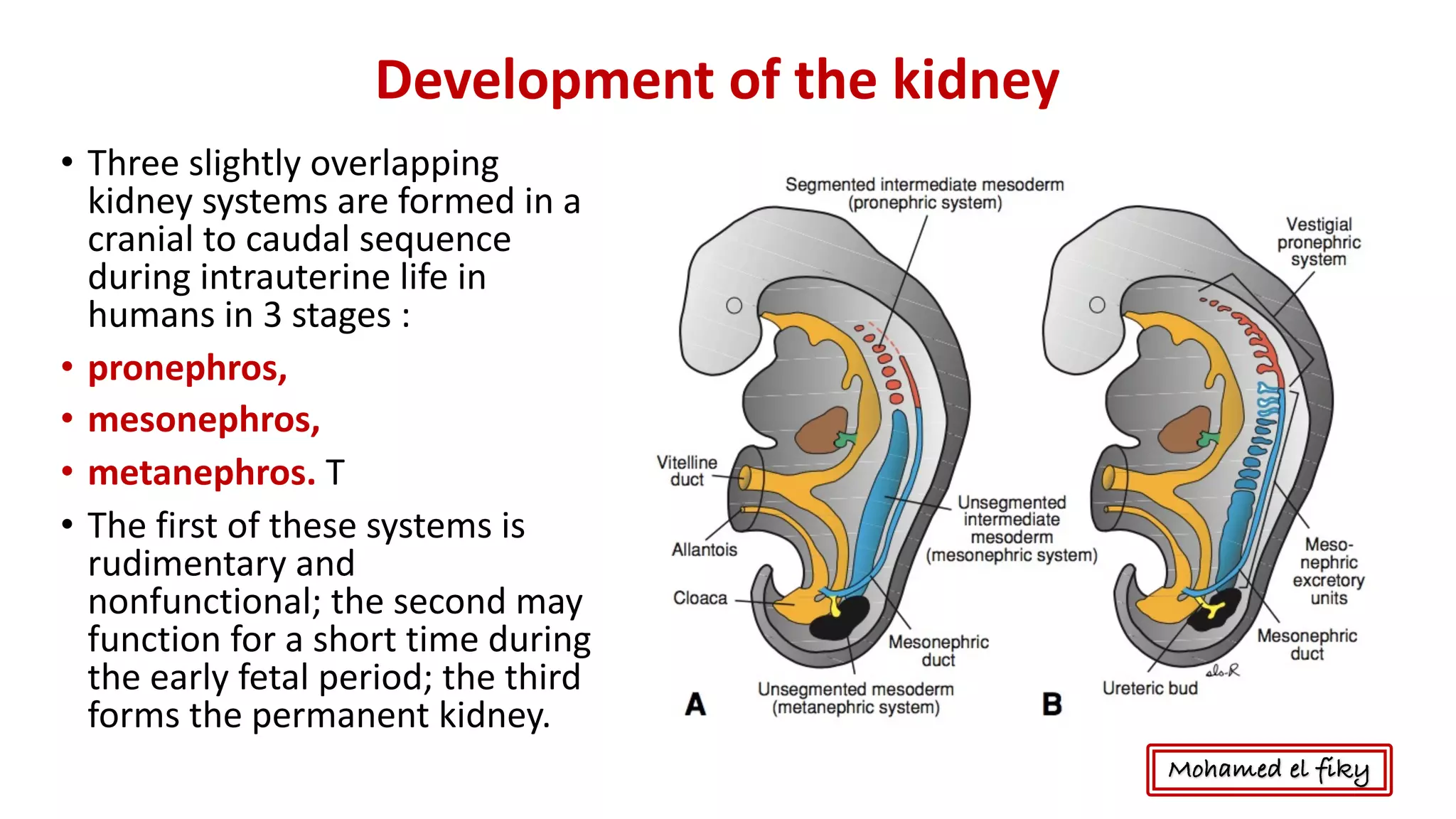 Development of the kidney

• Three slightly overlapping kidney systems are formed in a cranial to caudal sequence during intrauterine life in humans in 3 stages :

• pronephros,

• mesonephros,

• metanephros. T

• The first of these systems is rudimentary and nonfunctional; the second may function for a short time during the early fetal period; the third forms the permanent kidney.

Segmented intermediate mesoderm (pronephric system)

Vitelline duct

Allantois

Cloaca

Unsegmented intermediate mesoderm (mesonephric system)

Mesonephric duct

Unsegmented mesoderm (metanephric system)

A

Vestigial pronephric system

Meso-nephric excretory units

Mesonephric duct

Ureteric bud

B

Mohamed el fiky